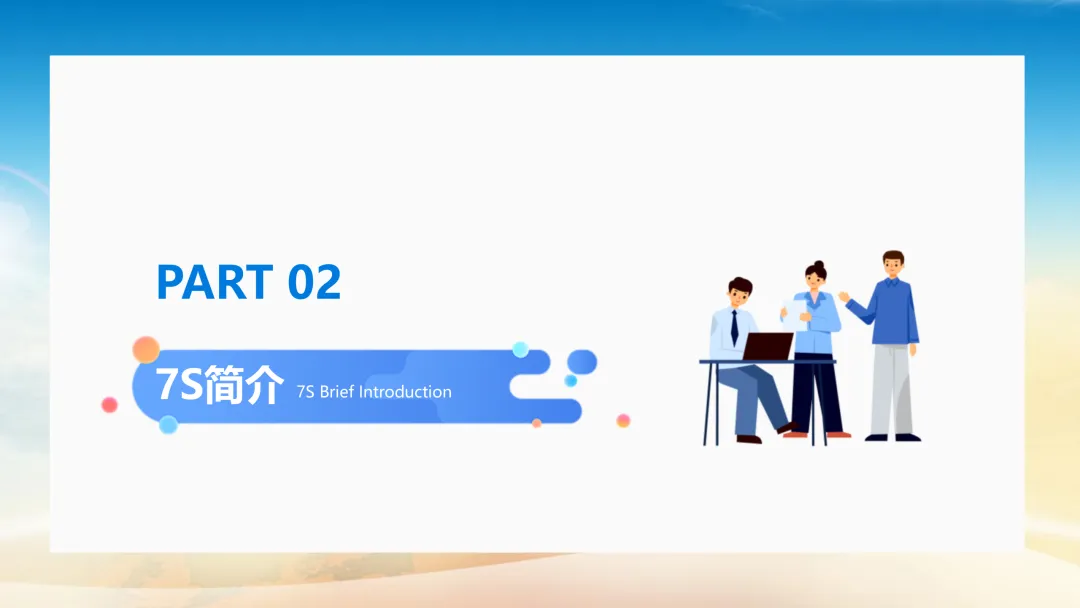 PART 02

7S简介 7S Brief Introduction